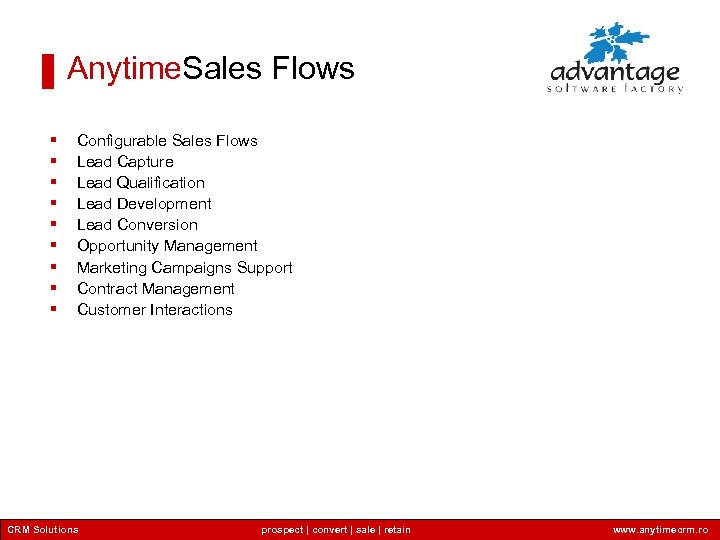 AnytimeSales Flows

advantage
SOFTWARE FACTORY

- Configurable Sales Flows
- Lead Capture
- Lead Qualification
- Lead Development
- Lead Conversion
- Opportunity Management
- Marketing Campaigns Support
- Contract Management
- Customer Interactions

CRM Solutions prospect | convert | sale | retain www.anytimecrm.ro